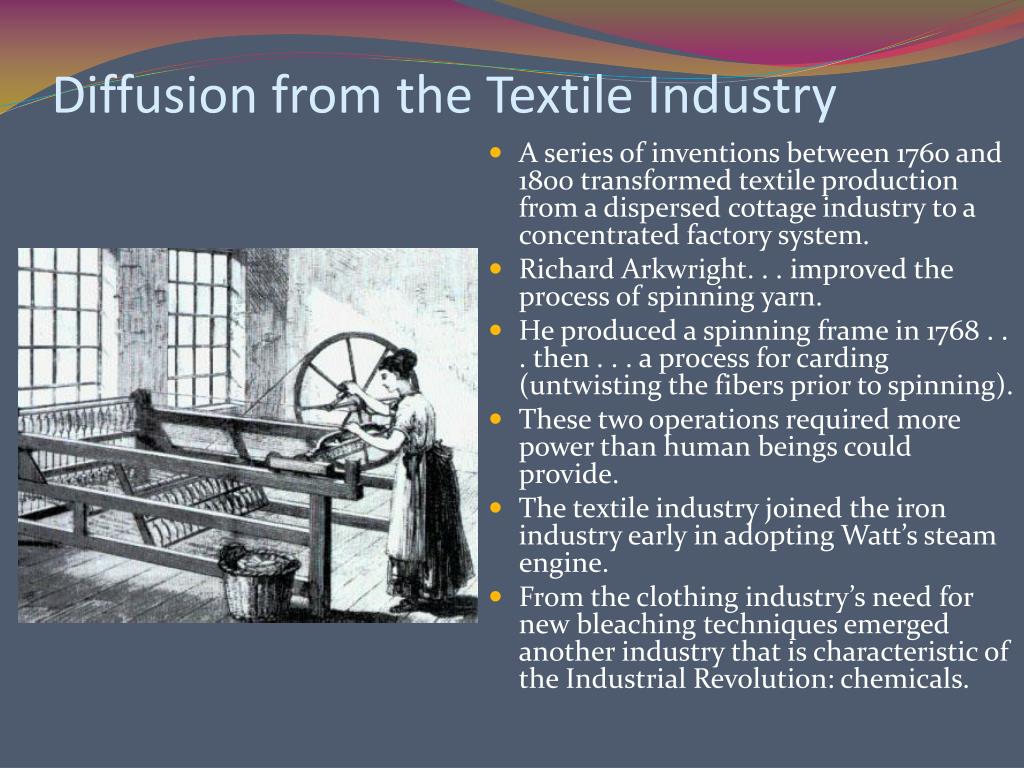 Diffusion from the Textile Industry

- A series of inventions between 1760 and 1800 transformed textile production from a dispersed cottage industry to a concentrated factory system.
- Richard Arkwright. . . improved the process of spinning yarn.
- He produced a spinning frame in 1768 . . . then . . . a process for carding (untwisting the fibers prior to spinning).
- These two operations required more power than human beings could provide.
- The textile industry joined the iron industry early in adopting Watt's steam engine.
- From the clothing industry's need for new bleaching techniques emerged another industry that is characteristic of the Industrial Revolution: chemicals.